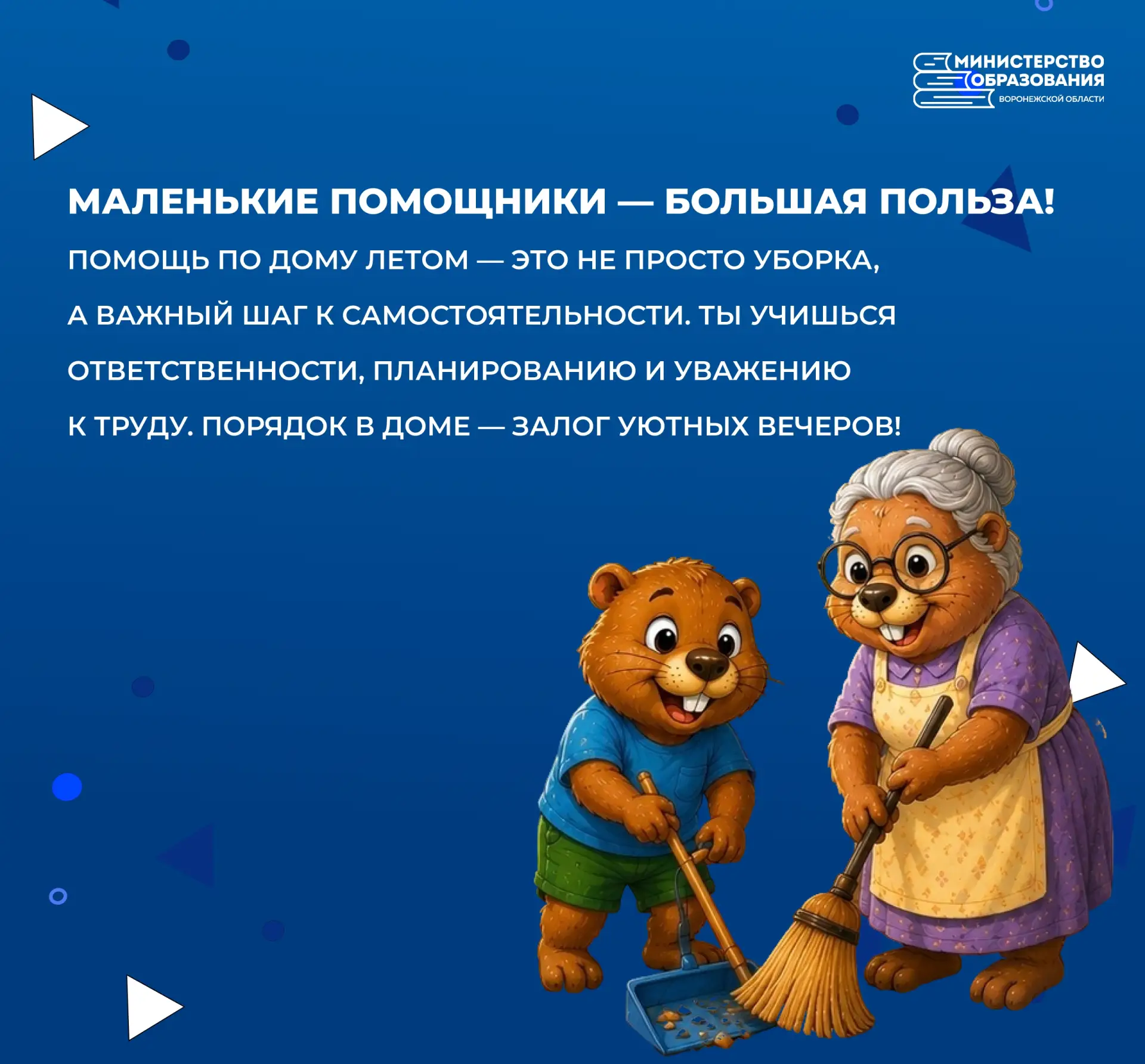 МИНИСТЕРСТВО ОБРАЗОВАНИЯ
ВОРОНЕЖСКОЙ ОБЛАСТИ

МАЛЕНЬКИЕ ПОМОЩНИКИ — БОЛЬШАЯ ПОЛЬЗА!

ПОМОЩЬ ПО ДОМУ ЛЕТОМ — ЭТО НЕ ПРОСТО УБОРКА, А ВАЖНЫЙ ШАГ К САМОСТОЯТЕЛЬНОСТИ. ТЫ УЧИШЬСЯ ОТВЕТСТВЕННОСТИ, ПЛАНИРОВАНИЮ И УВАЖЕНИЮ К ТРУДУ. ПОРЯДОК В ДОМЕ — ЗАЛОГ УЮТНЫХ ВЕЧЕРОВ!